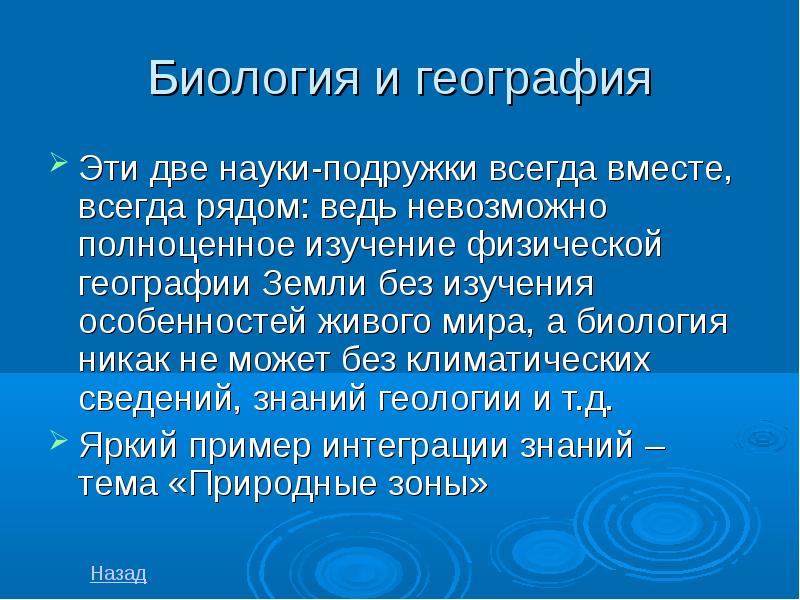 Биология и география

Эти две науки-подружки всегда вместе, всегда рядом: ведь невозможно полноценное изучение физической географии Земли без изучения особенностей живого мира, а биология никак не может без климатических сведений, знаний геологии и т.д.

Яркий пример интеграции знаний – тема «Природные зоны»

Назад